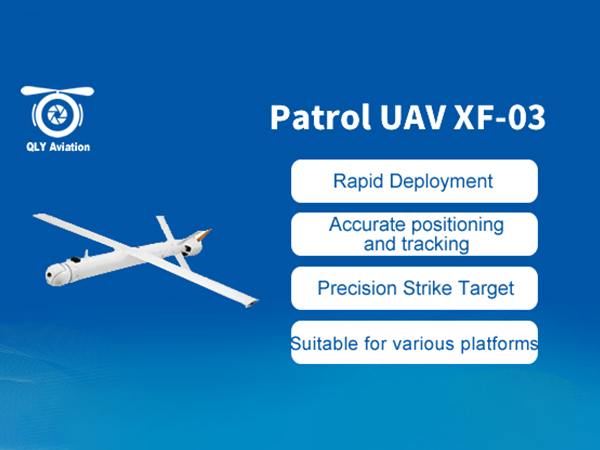 QLY Aviation

Patrol UAV XF-03

Rapid Deployment

Accurate positioning and tracking

Precision Strike Target

Suitable for various platforms